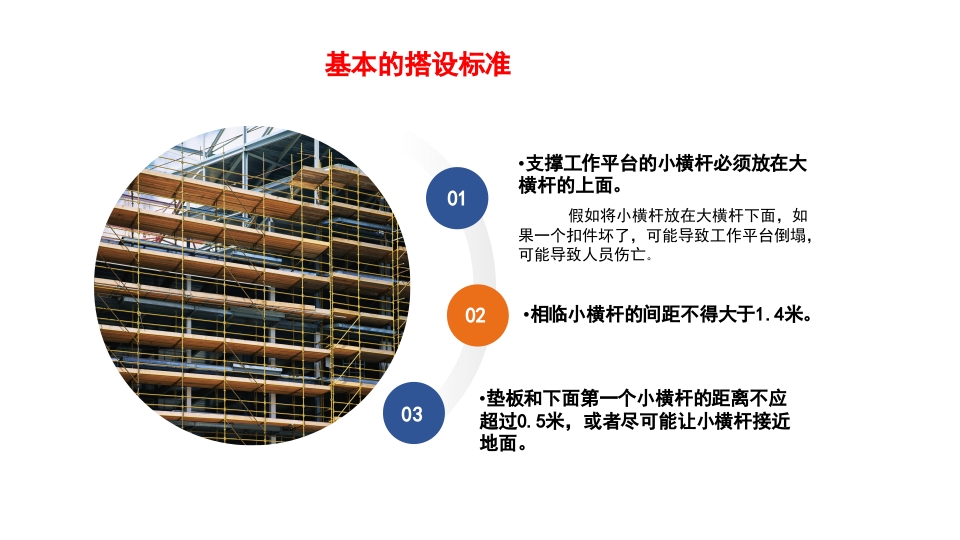 基本的搭设标准

01

•支撑工作平台的小横杆必须放在大横杆的上面。

假如将小横杆放在大横杆下面，如果一个扣件坏了，可能导致工作平台倒塌，可能导致人员伤亡。

02

•相临小横杆的间距不得大于1.4米。

03

•垫板和下面第一个小横杆的距离不应超过0.5米，或者尽可能让小横杆接近地面。